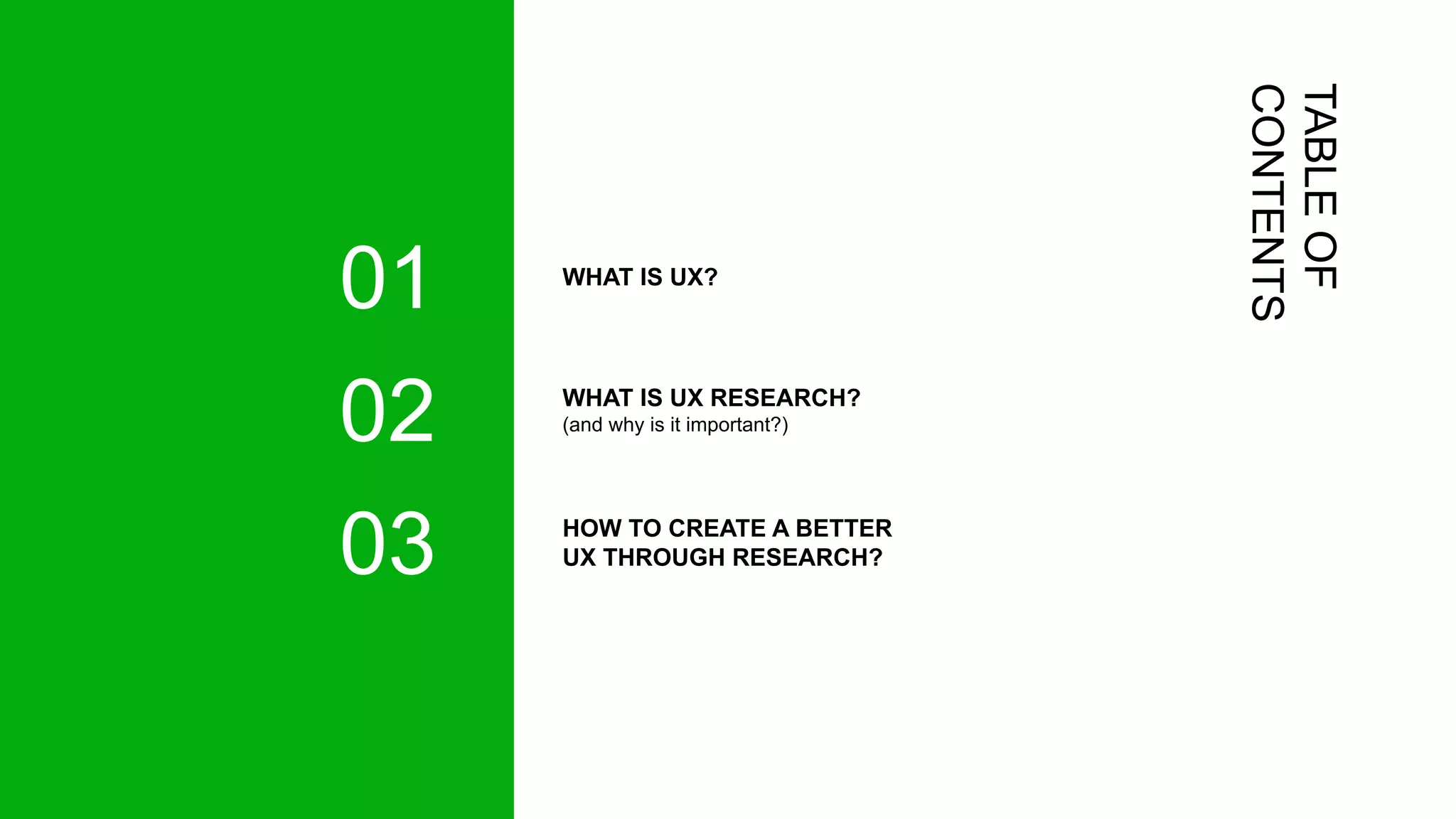 TABLE OF CONTENTS

01 WHAT IS UX?

02 WHAT IS UX RESEARCH?
(and why is it important?)

03 HOW TO CREATE A BETTER UX THROUGH RESEARCH?